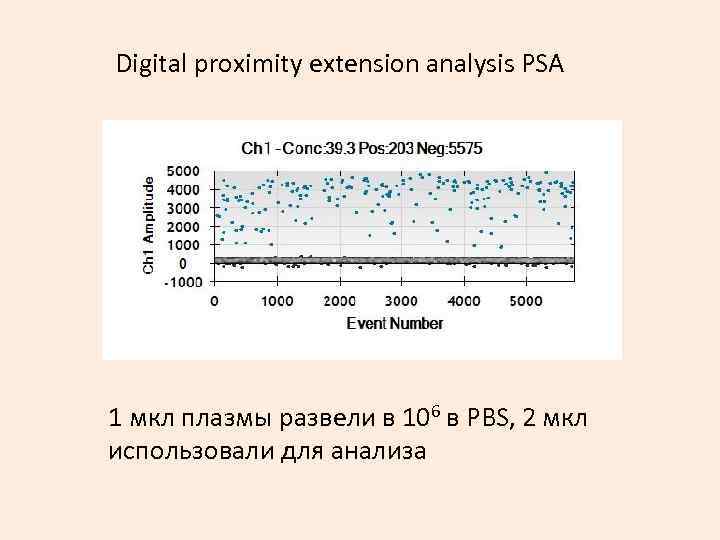 Digital proximity extension analysis PSA

Ch1 - Conc:39.3 Pos:203 Neg:5575

Ch1 Amplitude

5000
4000
3000
2000
1000
0
-1000

0 1000 2000 3000 4000 5000

Event Number

1 мкл плазмы развели в $10^6$ в PBS, 2 мкл использовали для анализа